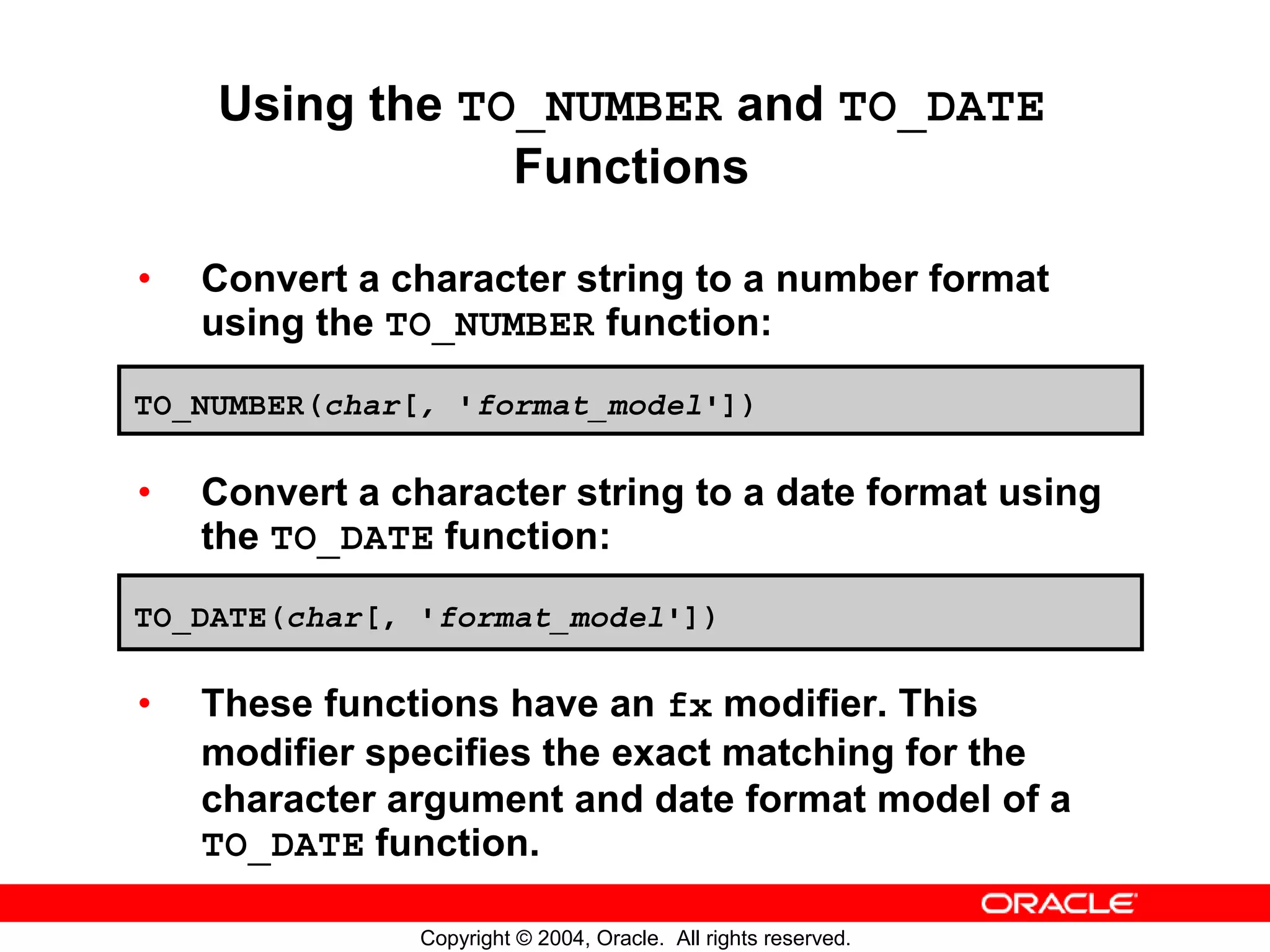 Using the TO_NUMBER and TO_DATE Functions

• Convert a character string to a number format using the TO_NUMBER function:

TO_NUMBER(char[, 'format_model'])

• Convert a character string to a date format using the TO_DATE function:

TO_DATE(char[, 'format_model'])

• These functions have an fx modifier. This modifier specifies the exact matching for the character argument and date format model of a TO_DATE function.

ORACLE

Copyright © 2004, Oracle. All rights reserved.